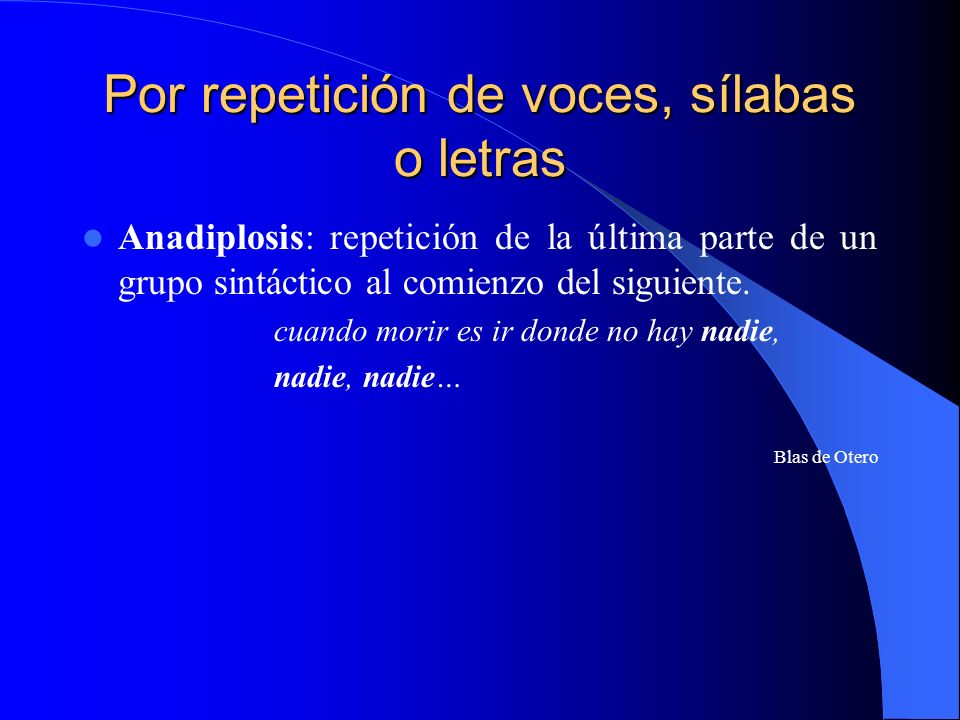 Por repetición de voces, sílabas o letras

Anadiplosis: repetición de la última parte de un grupo sintáctico al comienzo del siguiente.

cuando morir es ir donde no hay nadie,
nadie, nadie…

Blas de Otero